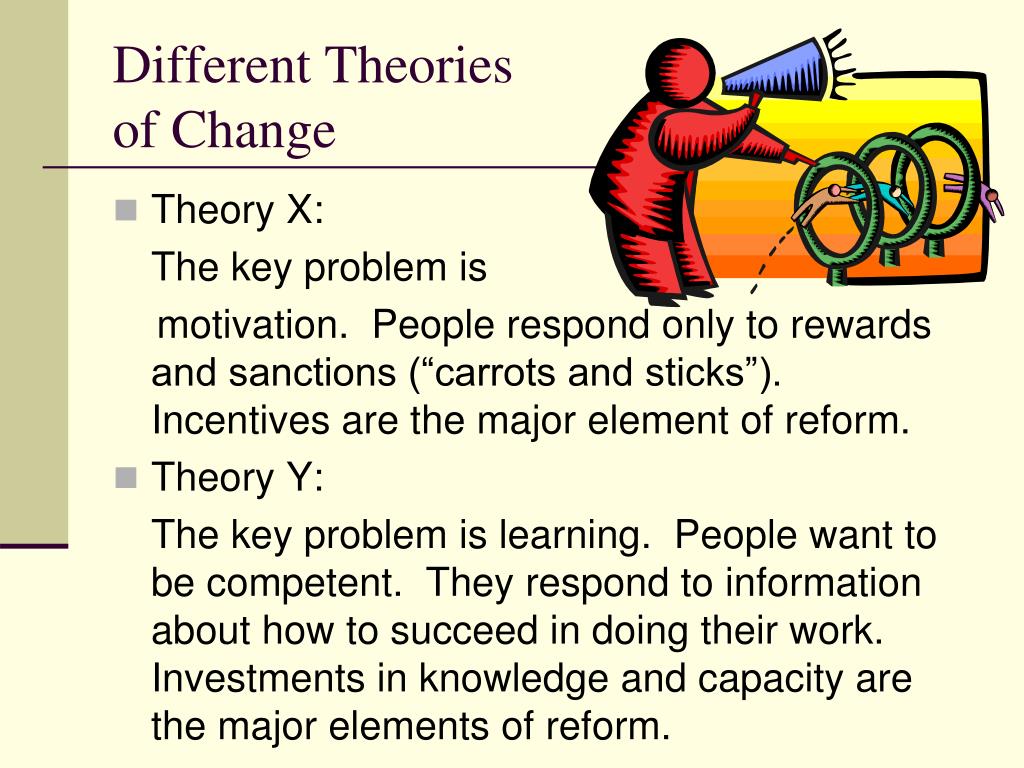 Different Theories of Change

Theory X:

The key problem is motivation. People respond only to rewards and sanctions (“carrots and sticks”). Incentives are the major element of reform.

Theory Y:

The key problem is learning. People want to be competent. They respond to information about how to succeed in doing their work. Investments in knowledge and capacity are the major elements of reform.